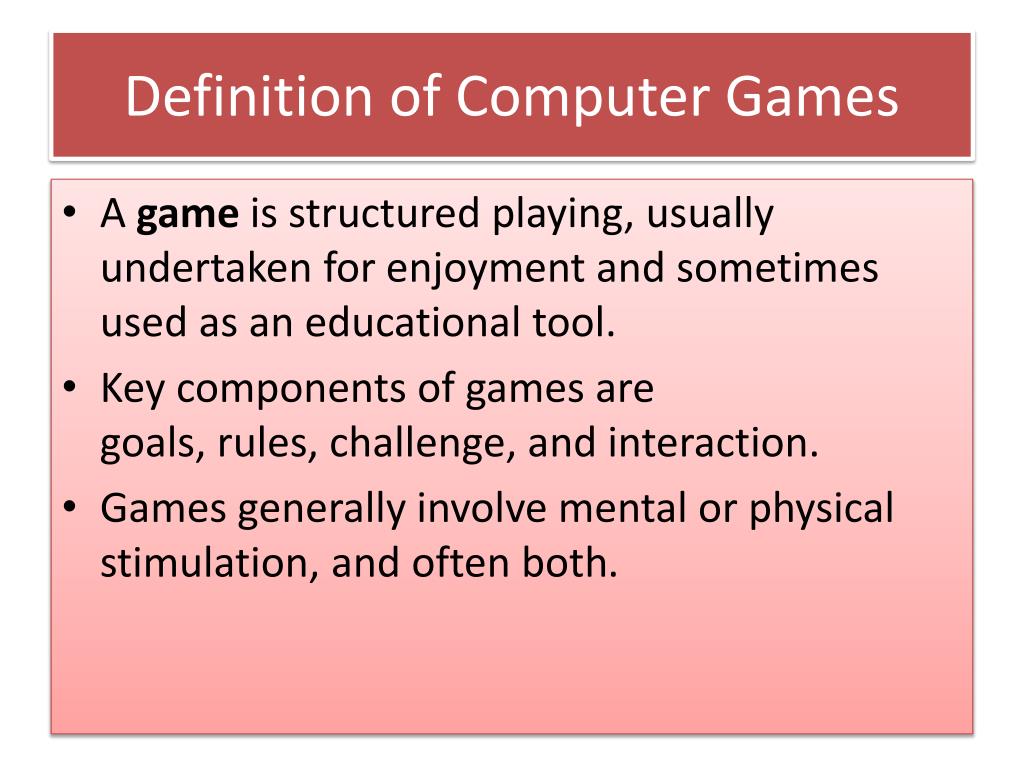 Definition of Computer Games

• A game is structured playing, usually undertaken for enjoyment and sometimes used as an educational tool.
• Key components of games are goals, rules, challenge, and interaction.
• Games generally involve mental or physical stimulation, and often both.